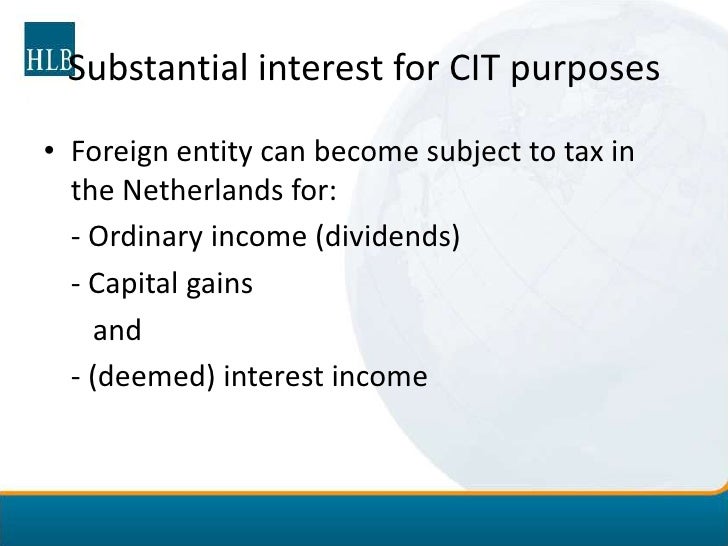 HLB

Substantial interest for CIT purposes

• Foreign entity can become subject to tax in the Netherlands for:

- Ordinary income (dividends)

- Capital gains

and

- (deemed) interest income